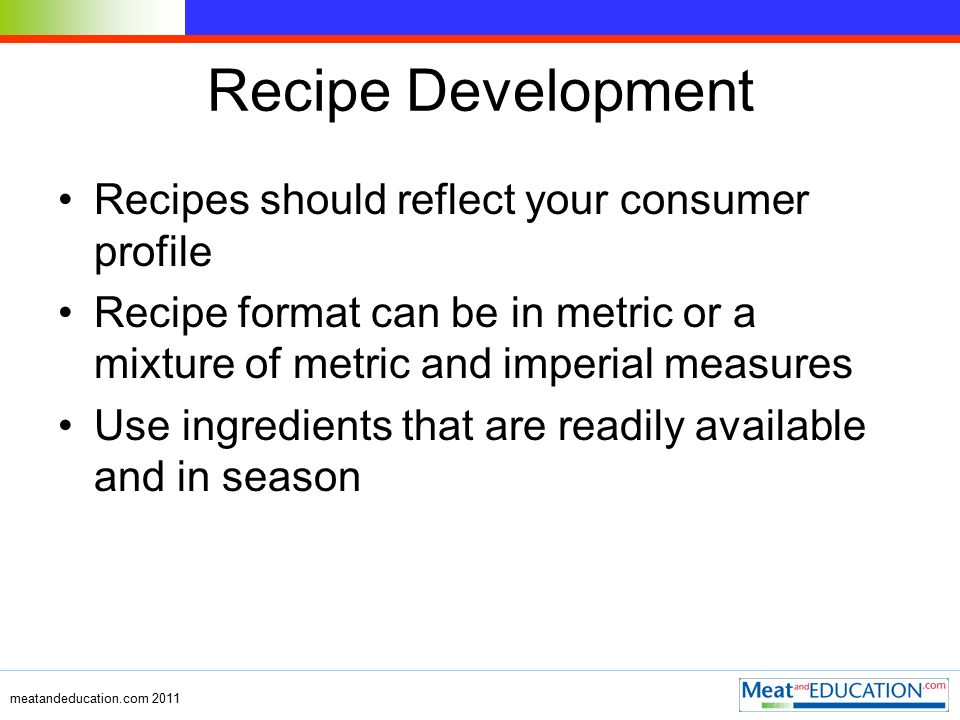 Recipe Development

• Recipes should reflect your consumer profile

• Recipe format can be in metric or a mixture of metric and imperial measures

• Use ingredients that are readily available and in season

meatandeducation.com 2011

Meat and EDUCATION.com